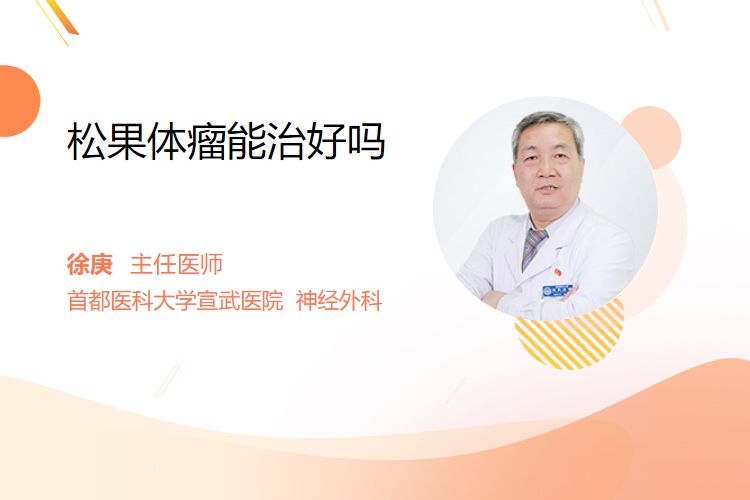 松果体瘤能治好吗

徐庚 主任医师
首都医科大学宣武医院 神经外科